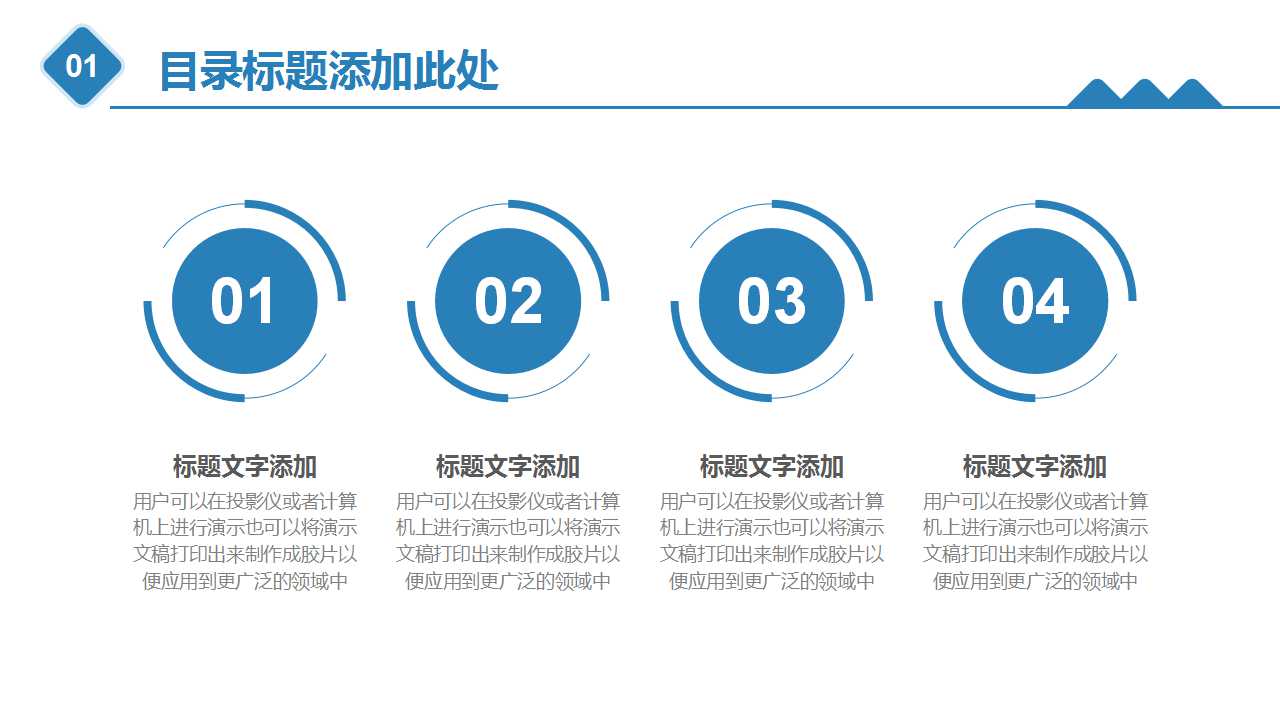 01

目录标题添加此处

01

标题文字添加

用户可以在投影仪或者计算机上进行演示也可以将演示文稿打印出来制作成胶片以便应用到更广泛的领域中

02

标题文字添加

用户可以在投影仪或者计算机上进行演示也可以将演示文稿打印出来制作成胶片以便应用到更广泛的领域中

03

标题文字添加

用户可以在投影仪或者计算机上进行演示也可以将演示文稿打印出来制作成胶片以便应用到更广泛的领域中

04

标题文字添加

用户可以在投影仪或者计算机上进行演示也可以将演示文稿打印出来制作成胶片以便应用到更广泛的领域中